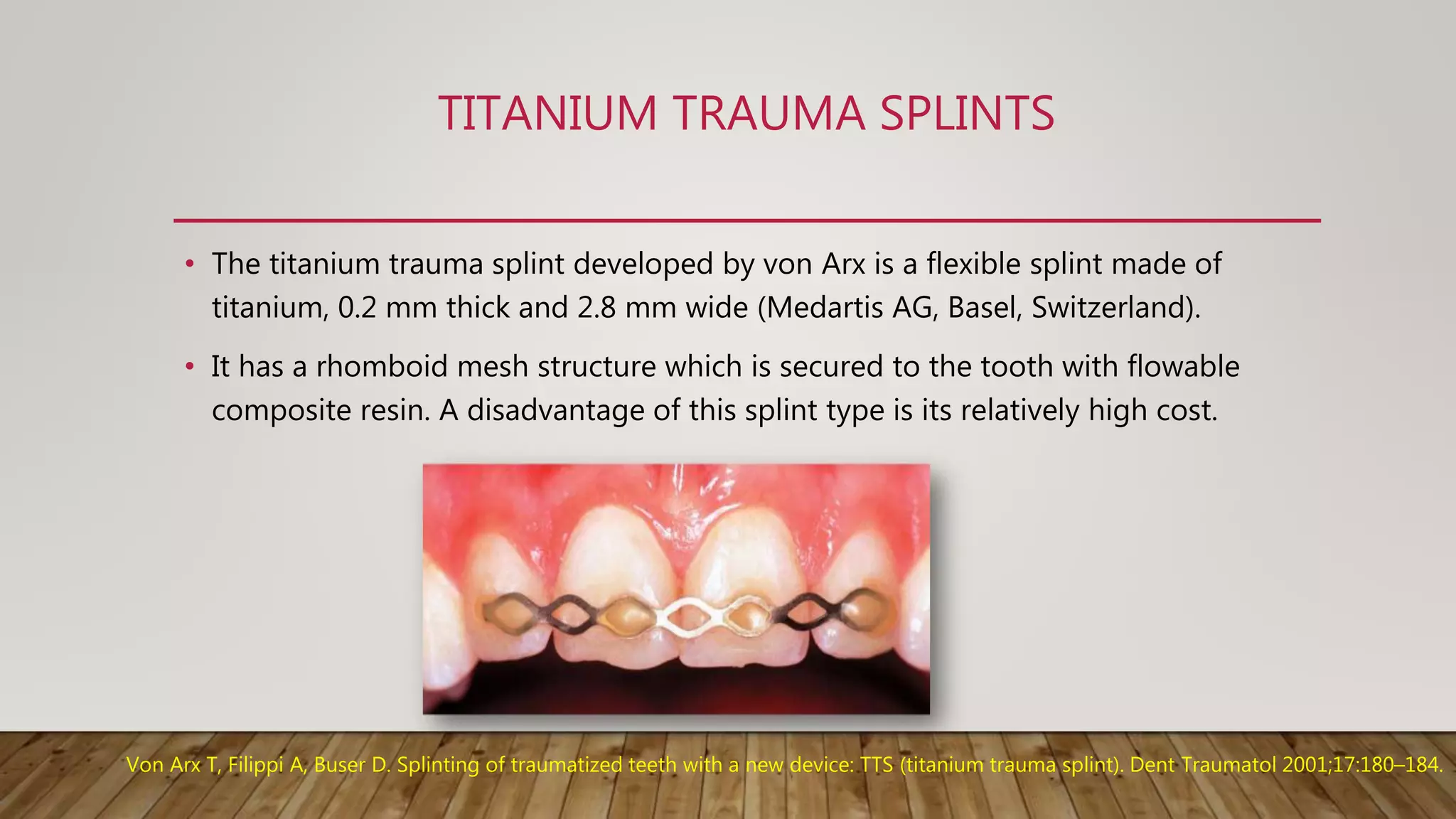 TITANIUM TRAUMA SPLINTS

• The titanium trauma splint developed by von Arx is a flexible splint made of titanium, 0.2 mm thick and 2.8 mm wide (Medartis AG, Basel, Switzerland).

• It has a rhomboid mesh structure which is secured to the tooth with flowable composite resin. A disadvantage of this splint type is its relatively high cost.

Von Arx T, Filippi A, Buser D. Splinting of traumatized teeth with a new device: TTS (titanium trauma splint). Dent Traumatol 2001;17:180–184.